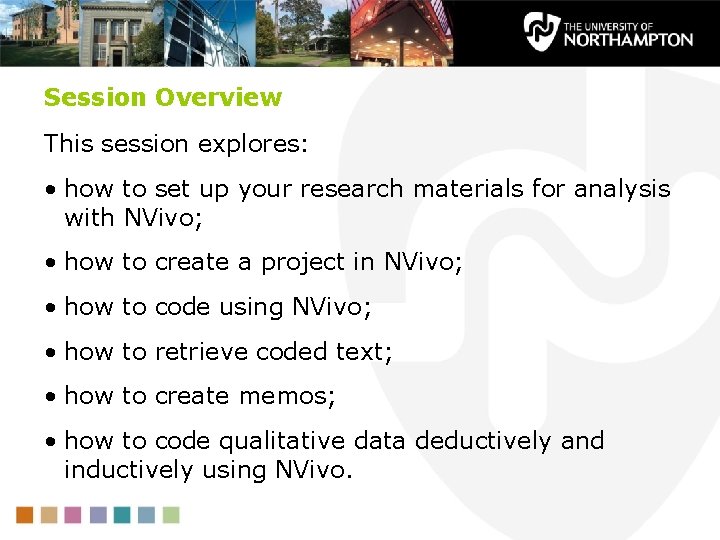 THE UNIVERSITY OF NORTHAMPTON

Session Overview

This session explores:

• how to set up your research materials for analysis with NVivo;

• how to create a project in NVivo;

• how to code using NVivo;

• how to retrieve coded text;

• how to create memos;

• how to code qualitative data deductively and inductively using NVivo.